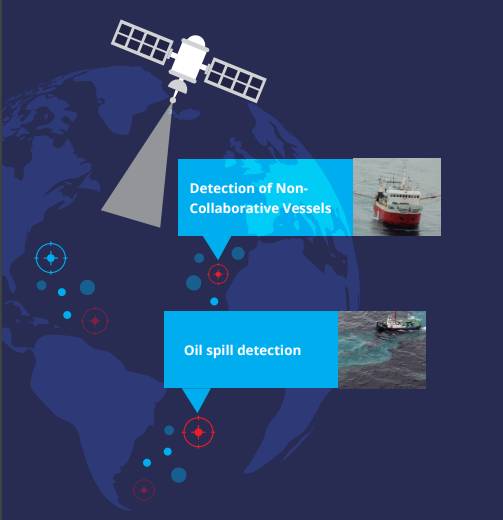 Detection of Non-Collaborative Vessels

Oil spill detection